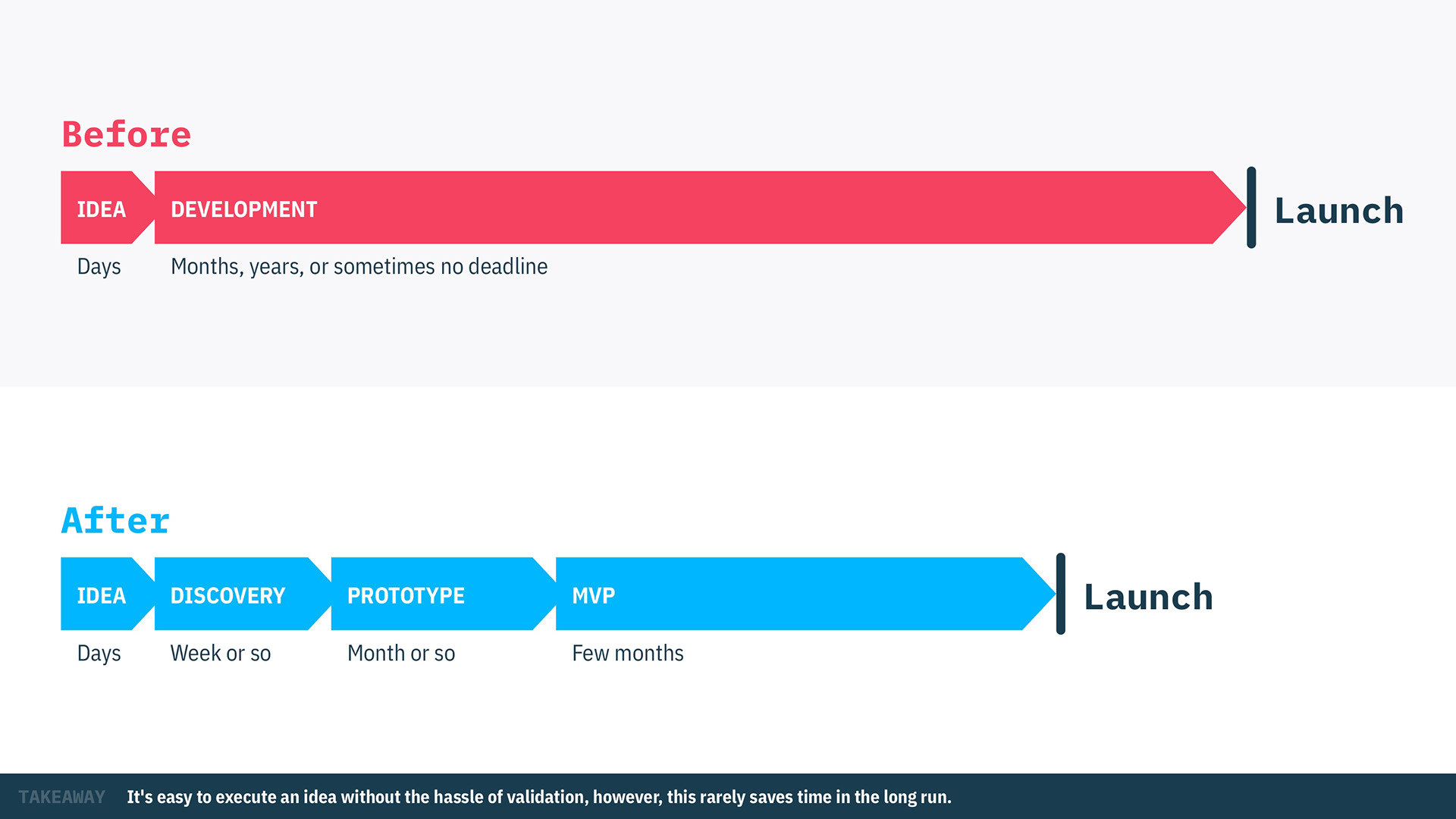 Before

IDEA DEVELOPMENT Launch

Days Months, years, or sometimes no deadline

After

IDEA DISCOVERY PROTOTYPE MVP Launch

Days Week or so Month or so Few months

TAKEAWAY It's easy to execute an idea without the hassle of validation, however, this rarely saves time in the long run.